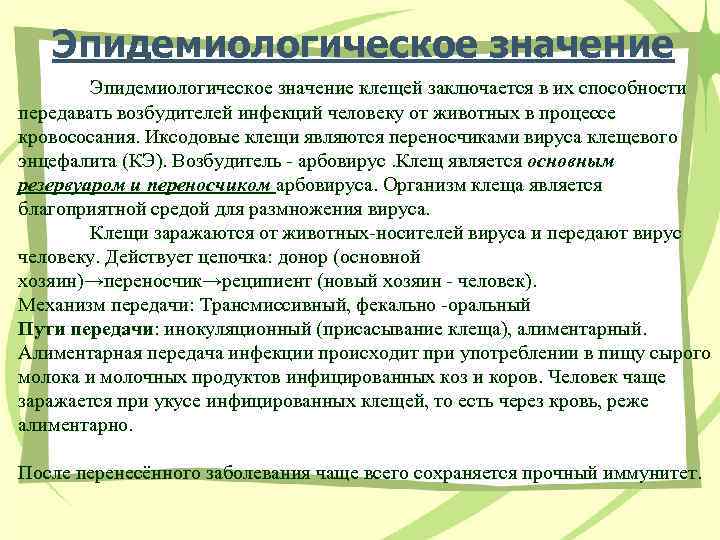 Эпидемиологическое значение

Эпидемиологическое значение клещей заключается в их способности передавать возбудителей инфекций человеку от животных в процессе кровососания. Иксодовые клещи являются переносчиками вируса клещевого энцефалита (КЭ). Возбудитель - арбовирус .Клещ является основным резервуаром и переносчиком арбовируса. Организм клеща является благоприятной средой для размножения вируса.

Клещи заражаются от животных-носителей вируса и передают вирус человеку. Действует цепочка: донор (основной хозяин)→переносчик→реципиент (новый хозяин - человек).
Механизм передачи: Трансмиссивный, фекально -оральный
Пути передачи: инокуляционный (присасывание клеща), алиментарный. Алиментарная передача инфекции происходит при употреблении в пищу сырого молока и молочных продуктов инфицированных коз и коров. Человек чаще заражается при укусе инфицированных клещей, то есть через кровь, реже алиментарно.

После перенесённого заболевания чаще всего сохраняется прочный иммунитет.